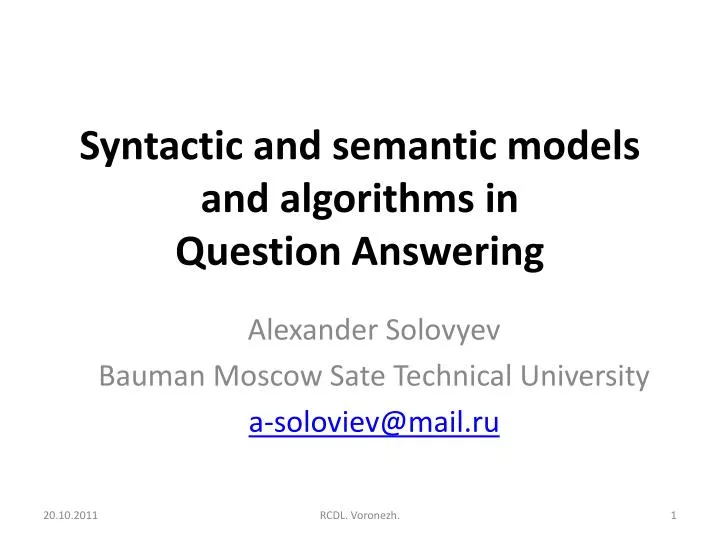 Syntactic and semantic models and algorithms in Question Answering

Alexander Solovyev
Bauman Moscow Sate Technical University
a-soloviev@mail.ru

20.10.2011
RCDL. Voronezh.
1